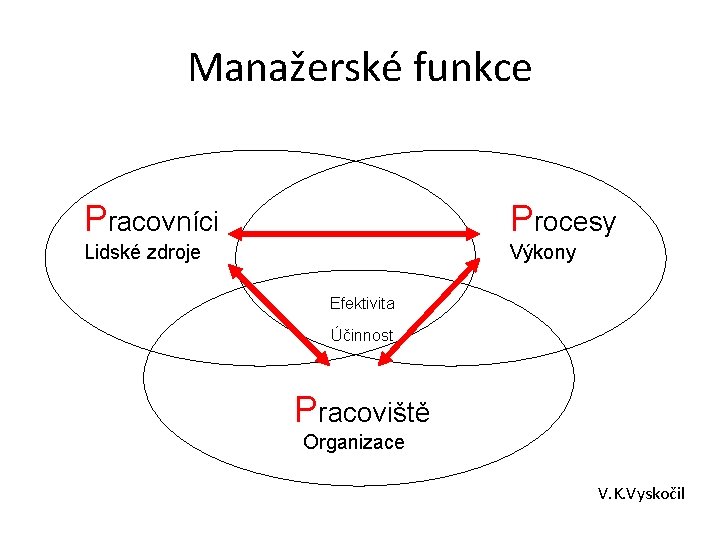 Manažerské funkce

Pracovníci
Lidské zdroje

Procesy
Výkony

Efektivita
Účinnost

Pracoviště
Organizace

V. K.Vyskočil